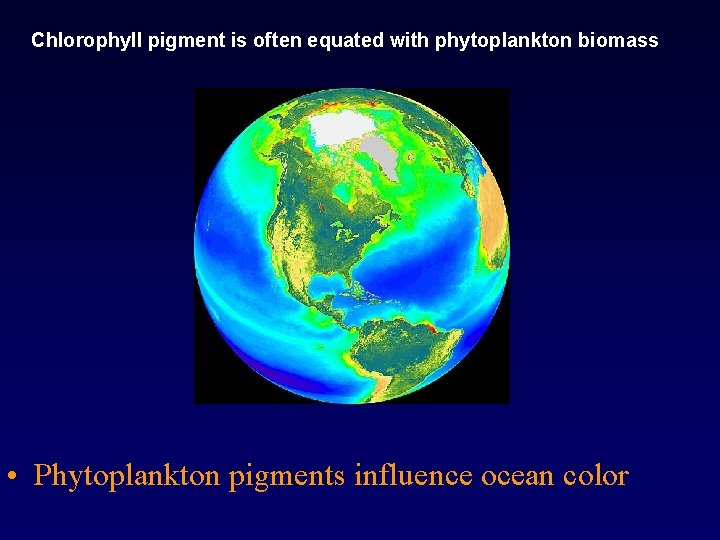 Chlorophyll pigment is often equated with phytoplankton biomass

• Phytoplankton pigments influence ocean color